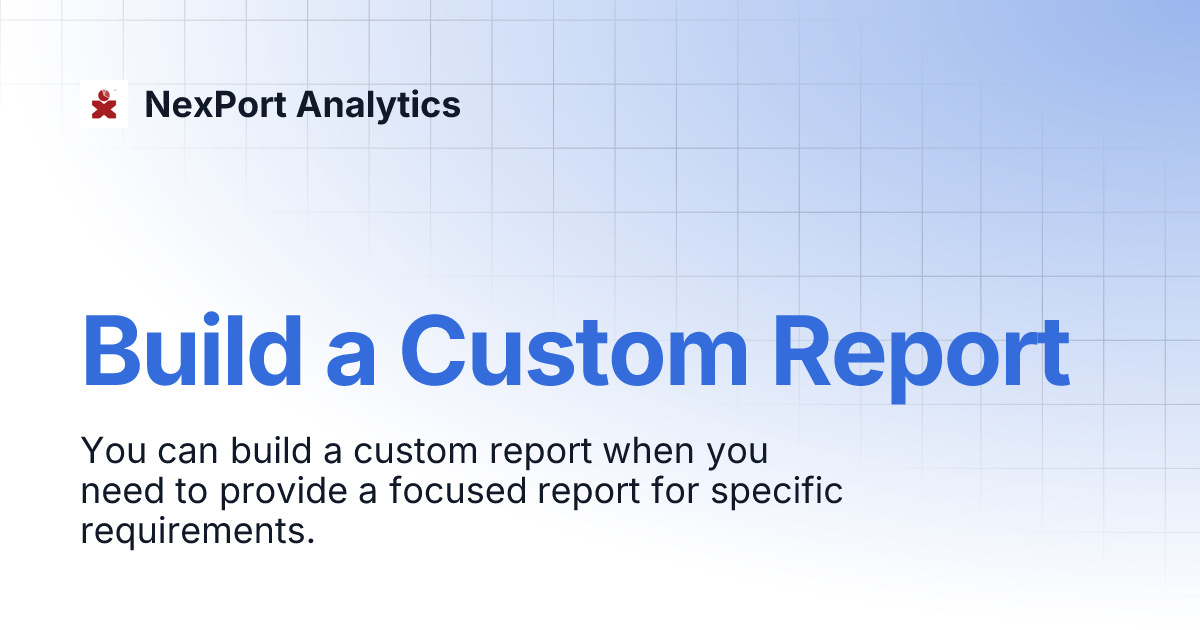 NexPort Analytics

Build a Custom Report

You can build a custom report when you need to provide a focused report for specific requirements.